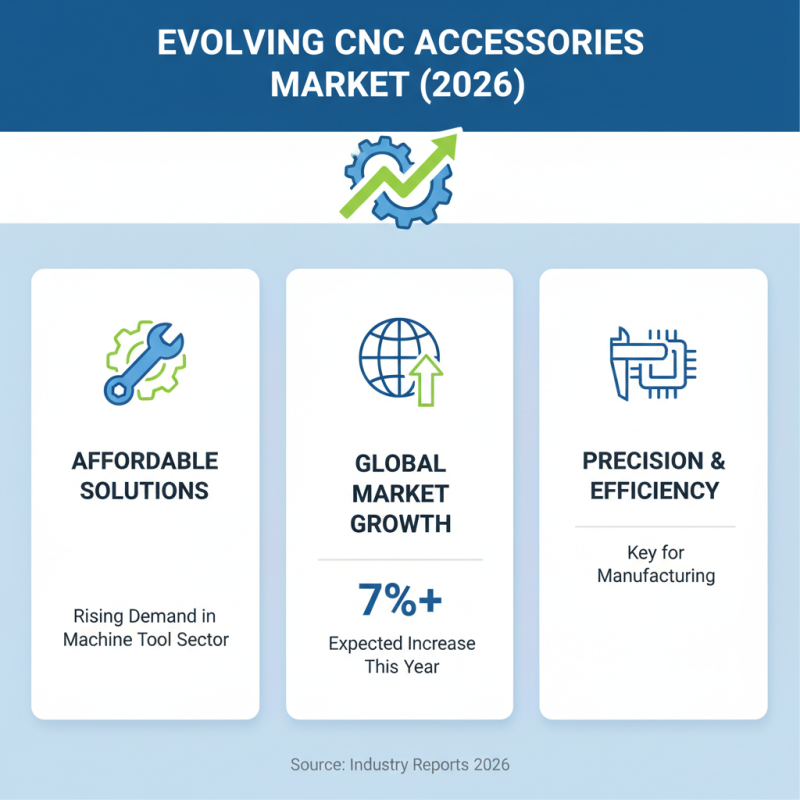 EVOLVING CNC ACCESSORIES MARKET (2026)

AFFORDABLE SOLUTIONS

Rising Demand in Machine Tool Sector

GLOBAL MARKET GROWTH

7%+

Expected Increase This Year

PRECISION & EFFICIENCY

Key for Manufacturing

Source: Industry Reports 2026